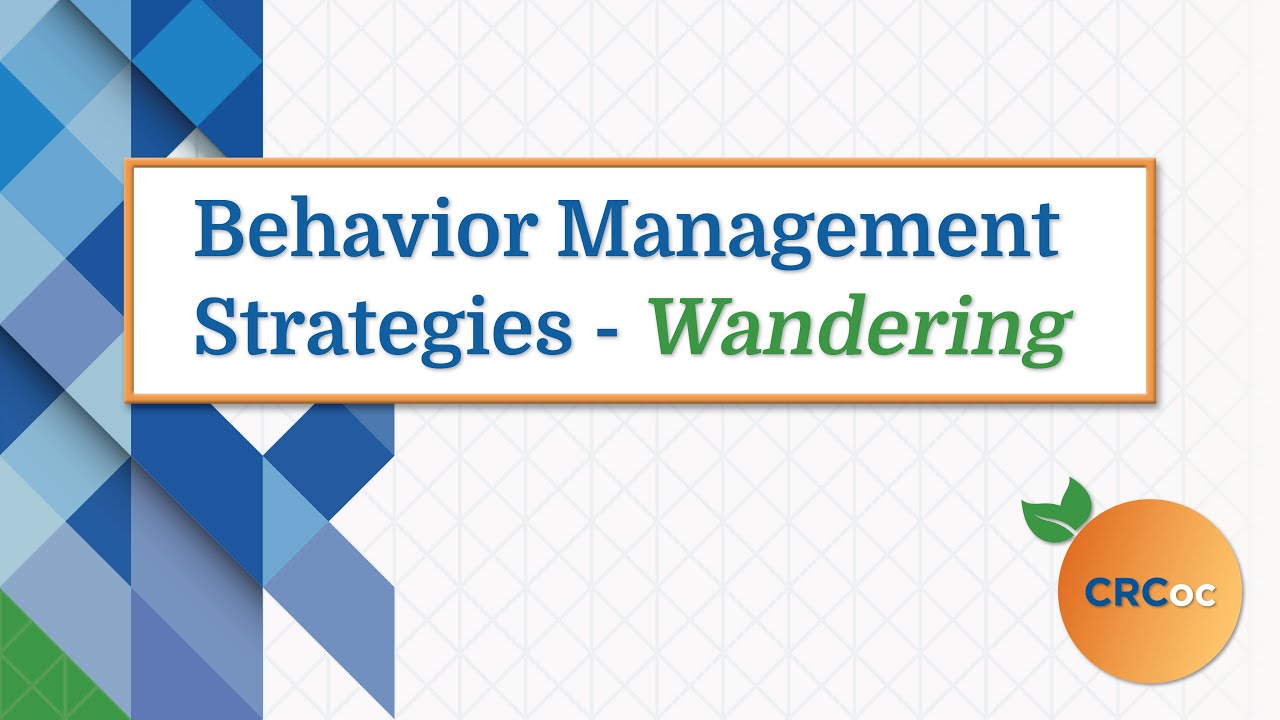 Behavior Management Strategies - Wandering

CRCoc